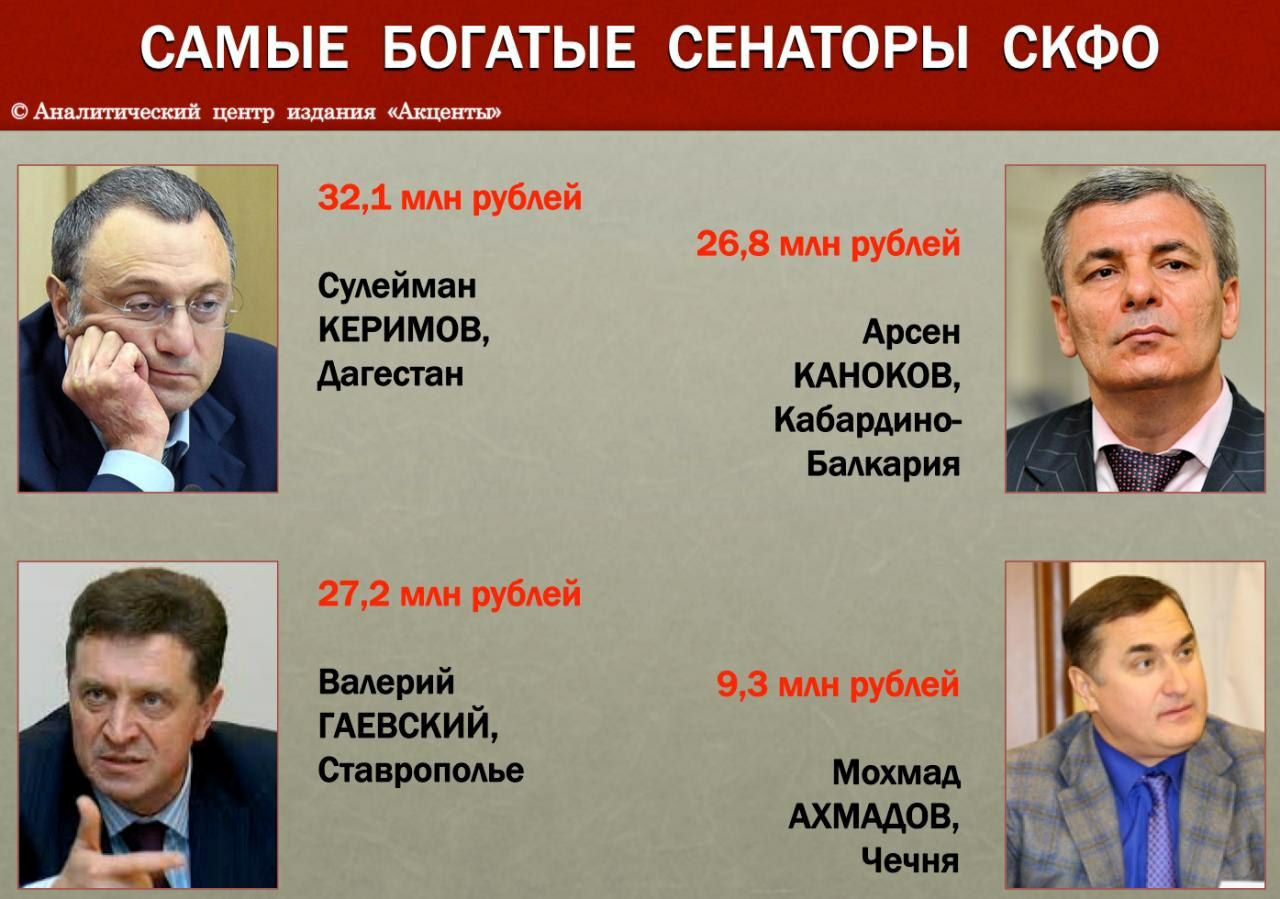 САМЫЕ БОГАТЫЕ СЕНАТОРЫ СКФО

© Аналитический центр издания «Акценты»

32,1 млн рублей

Сулейман КЕРИМОВ, Дагестан

26,8 млн рублей

Арсен КАНОКОВ, Кабардино-Балкария

27,2 млн рублей

Валерий ГАЕВСКИЙ, Ставрополье

9,3 млн рублей

Мохмад АХМАДОВ, Чечня